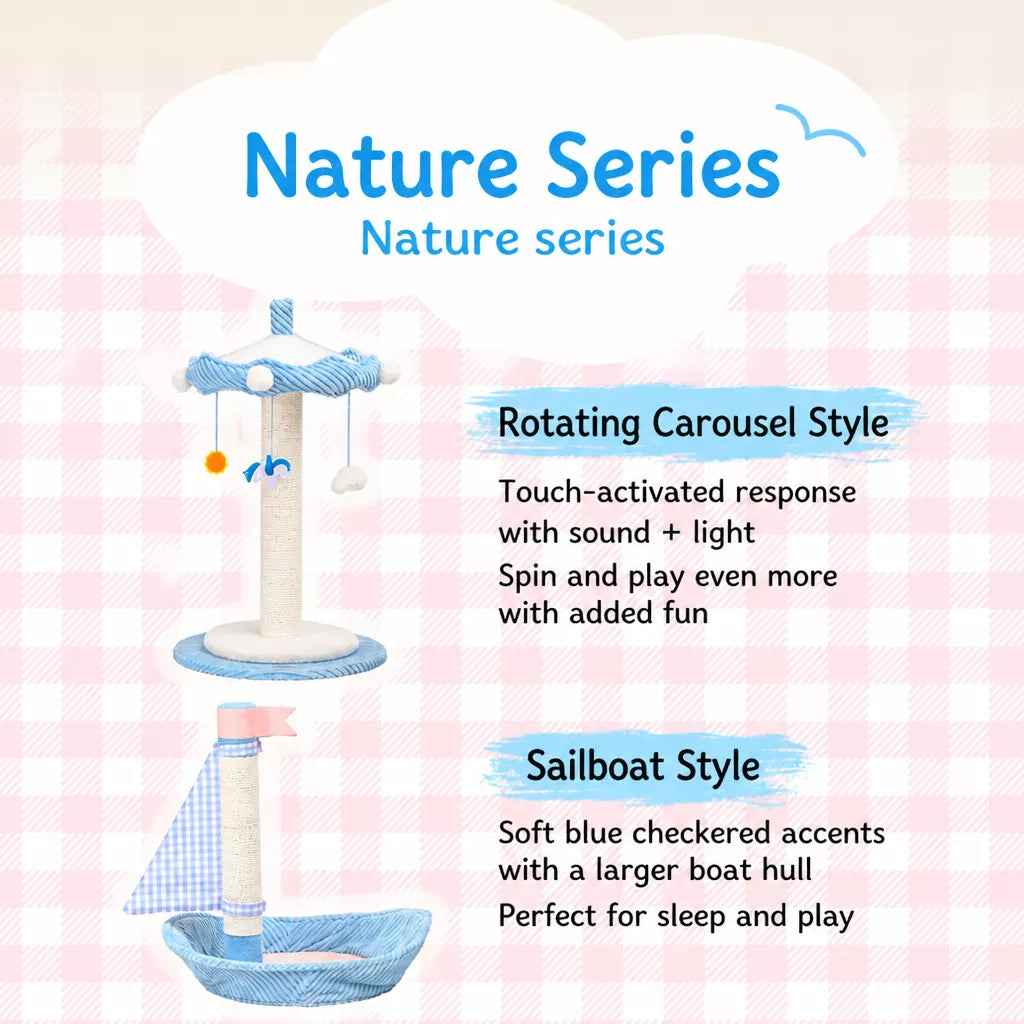 Nature Series
Nature series

Rotating Carousel Style

Touch-activated response with sound + light

Spin and play even more with added fun

Sailboat Style

Soft blue checkered accents with a larger boat hull

Perfect for sleep and play